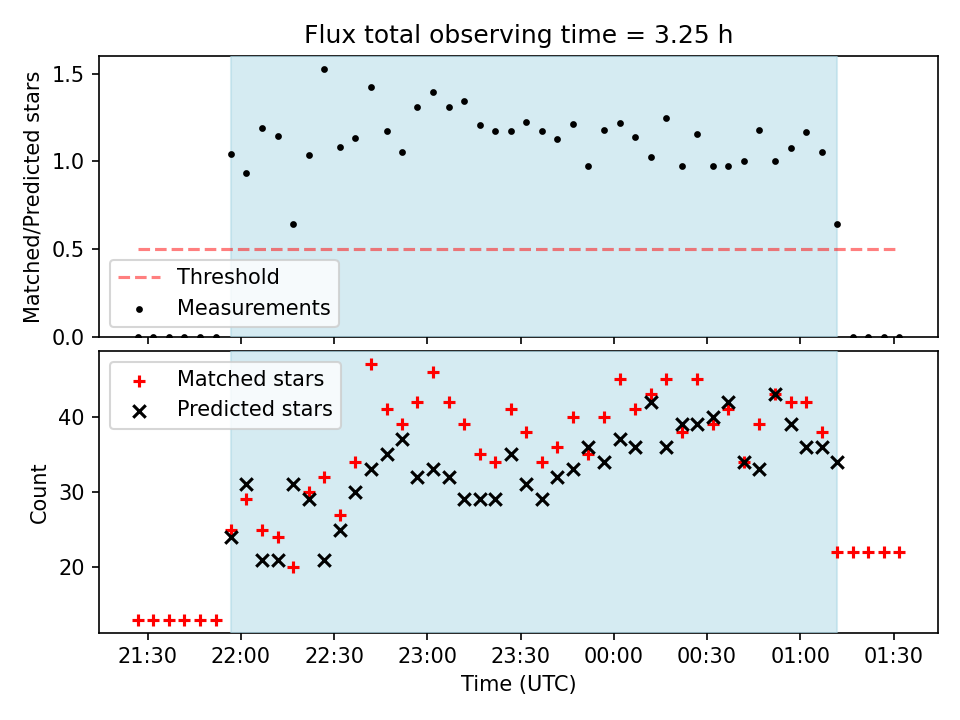 Flux total observing time = 3.25 h

Matched/Predicted stars

1.5
1.0
0.5
0.0

Threshold
Measurements

Matched stars
Predicted stars

Count

40
30
20

21:30
22:00
22:30
23:00
23:30
00:00
00:30
01:00
01:30

Time (UTC)